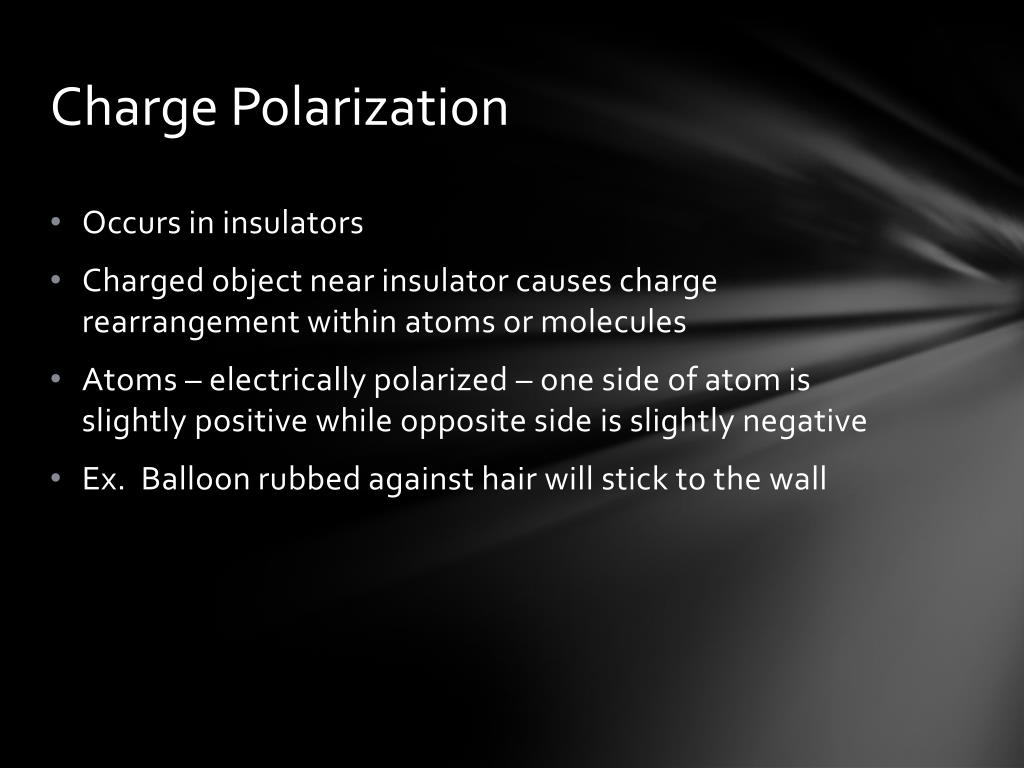 Charge Polarization

• Occurs in insulators
• Charged object near insulator causes charge rearrangement within atoms or molecules
• Atoms – electrically polarized – one side of atom is slightly positive while opposite side is slightly negative
• Ex.  Balloon rubbed against hair will stick to the wall